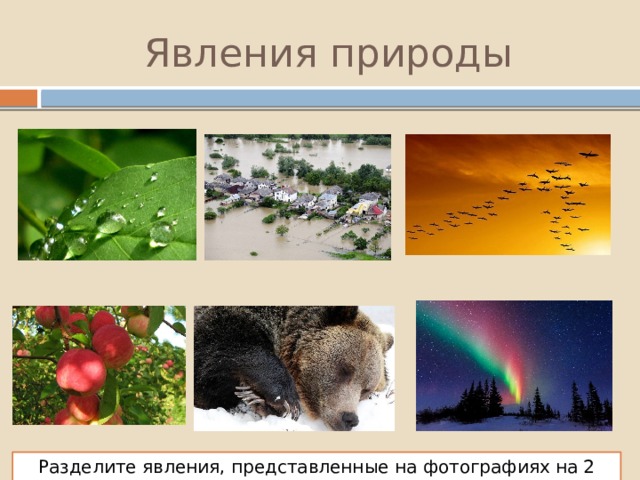 Явления природы

Разделите явления, представленные на фотографиях на 2